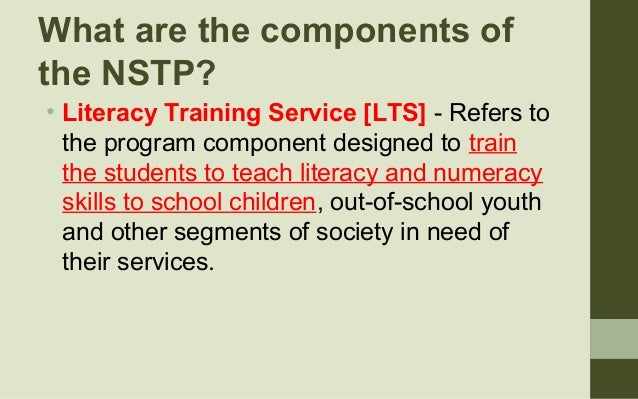 What are the components of the NSTP?

• Literacy Training Service [LTS] - Refers to the program component designed to train the students to teach literacy and numeracy skills to school children, out-of-school youth and other segments of society in need of their services.